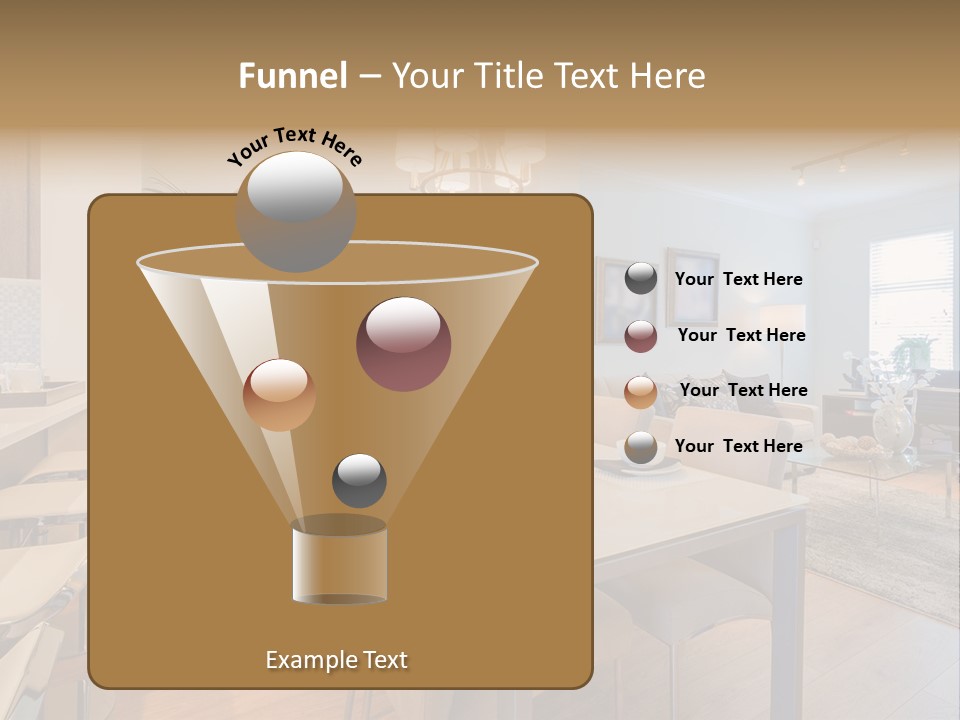 Funnel – Your Title Text Here

Your Text Here

Your Text Here

Your Text Here

Your Text Here

Your Text Here

Example Text